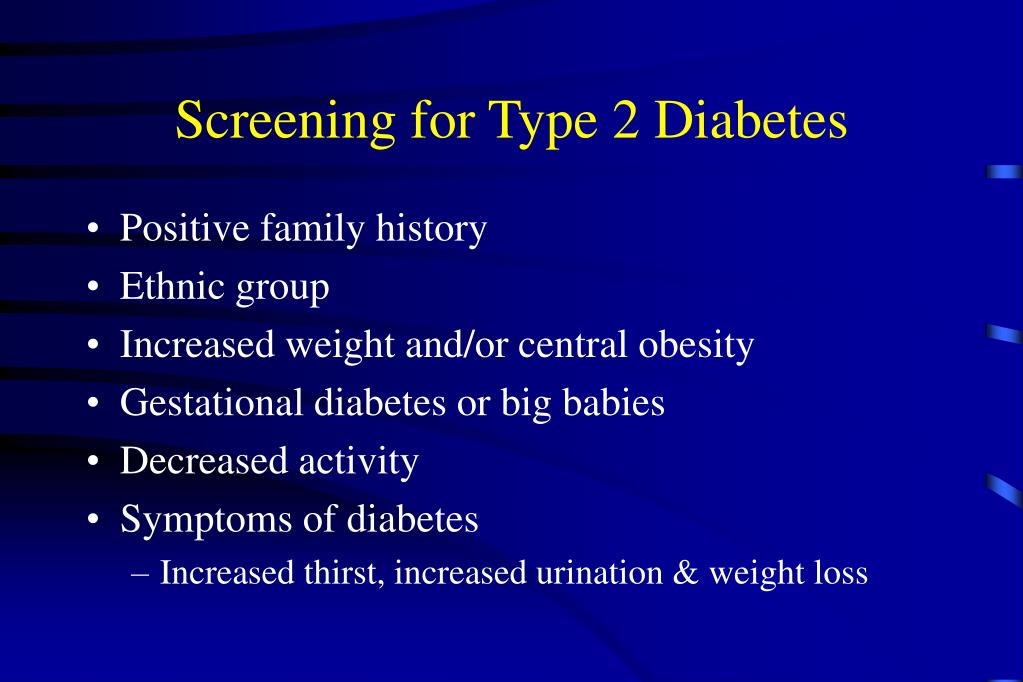 Screening for Type 2 Diabetes

• Positive family history
• Ethnic group
• Increased weight and/or central obesity
• Gestational diabetes or big babies
• Decreased activity
• Symptoms of diabetes
– Increased thirst, increased urination & weight loss